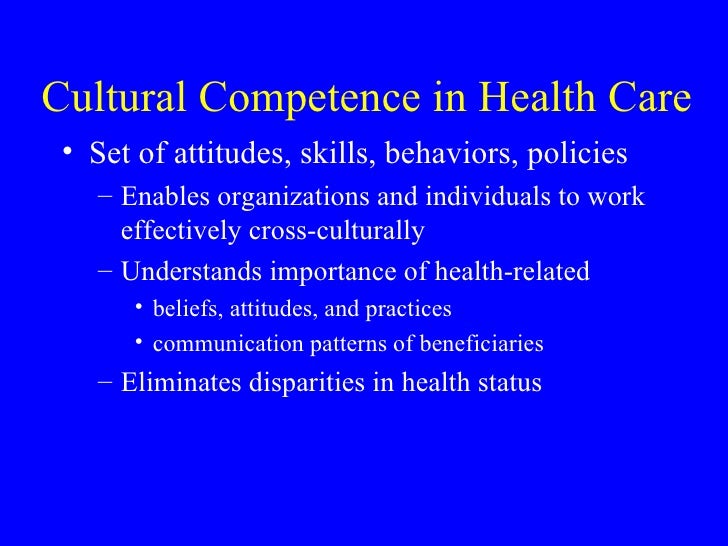 Cultural Competence in Health Care

• Set of attitudes, skills, behaviors, policies
– Enables organizations and individuals to work effectively cross-culturally
– Understands importance of health-related
• beliefs, attitudes, and practices
• communication patterns of beneficiaries
– Eliminates disparities in health status